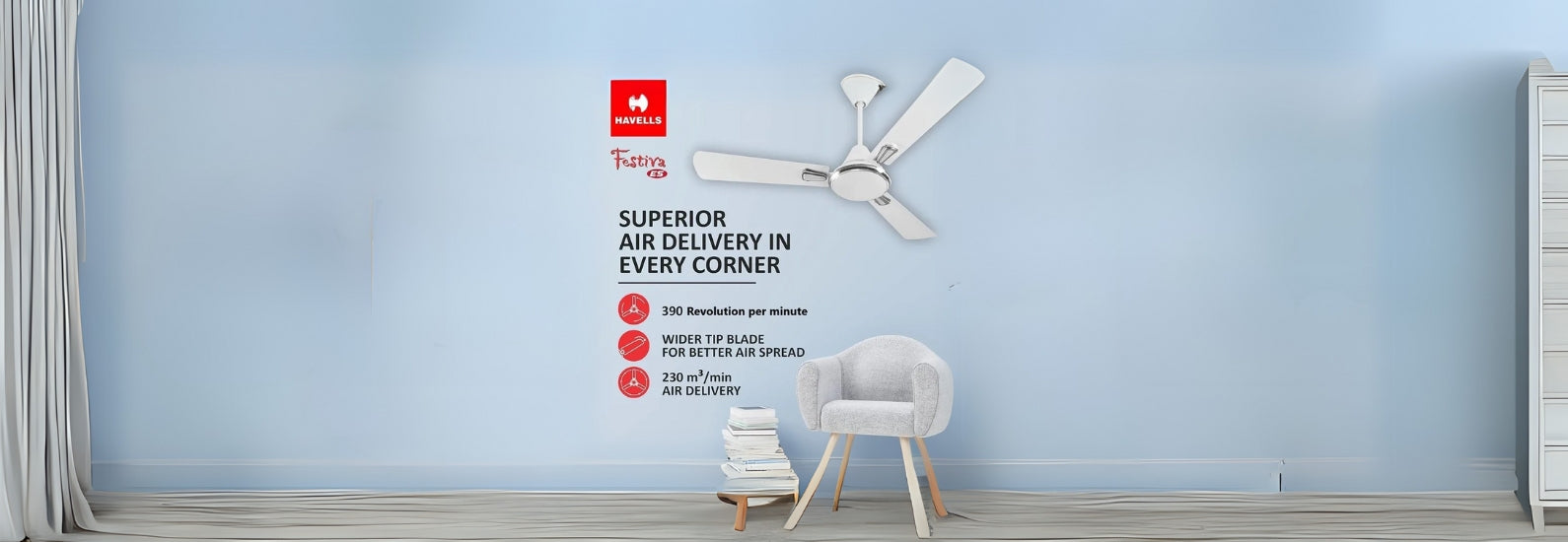 HAVELLS

Festiva ES

SUPERIOR AIR DELIVERY IN EVERY CORNER

390 Revolution per minute

WIDER TIP BLADE FOR BETTER AIR SPREAD

230 $m^3$/min AIR DELIVERY